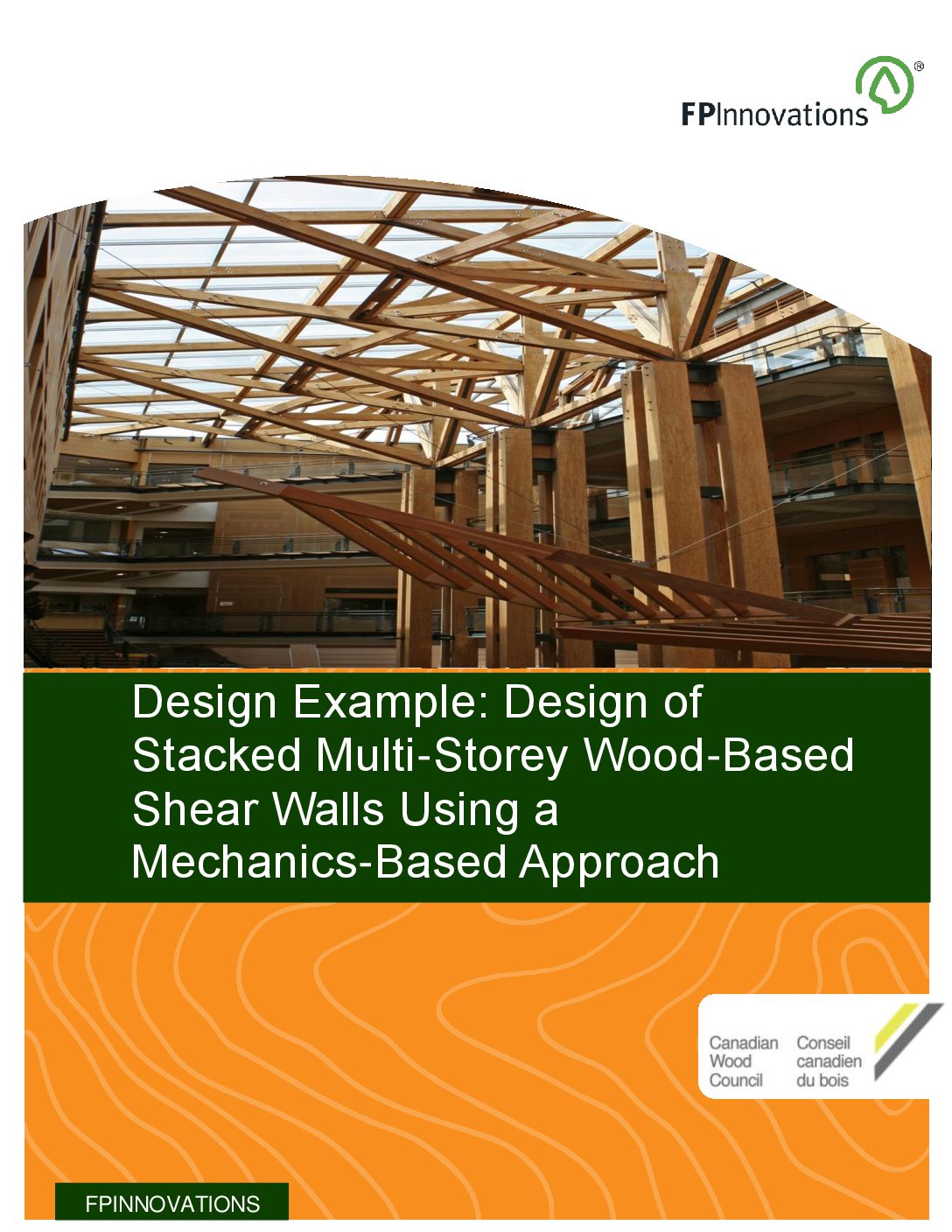 FPInnovations®

Design Example: Design of Stacked Multi-Storey Wood-Based Shear Walls Using a Mechanics-Based Approach

Canadian Wood Council
Conseil canadien du bois

FPINNOVATIONS